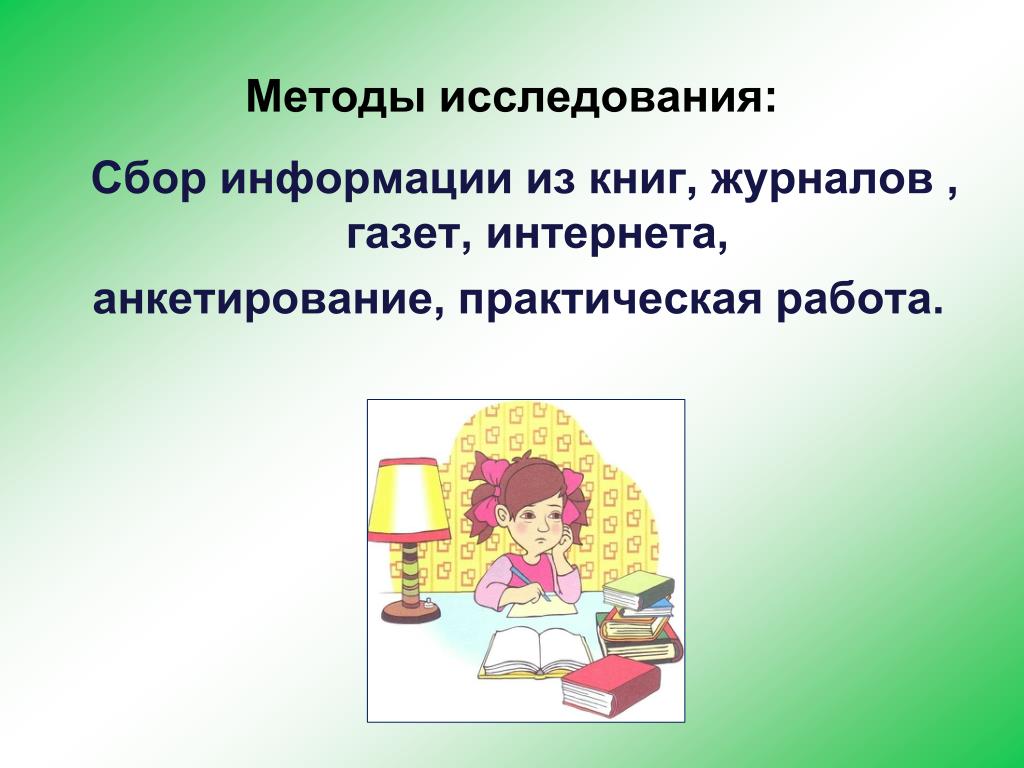 Методы исследования:

Сбор информации из книг, журналов , газет, интернета,

анкетирование, практическая работа.